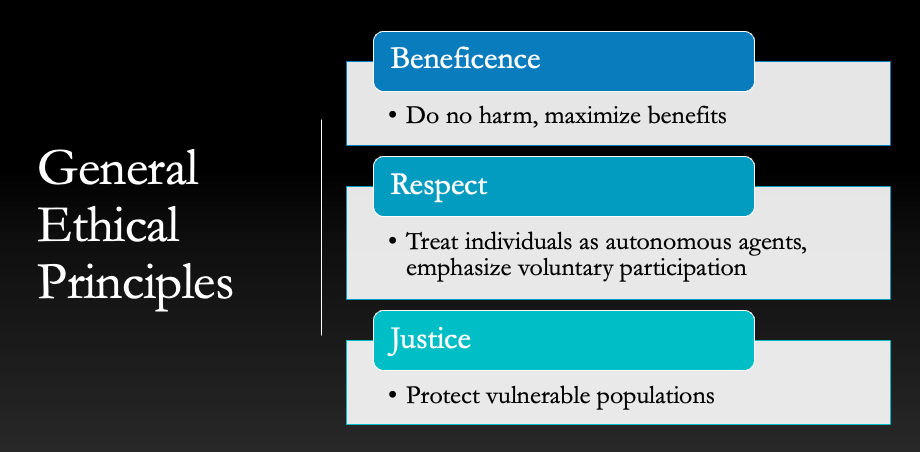 General Ethical Principles

Beneficence

• Do no harm, maximize benefits

Respect

• Treat individuals as autonomous agents, emphasize voluntary participation

Justice

• Protect vulnerable populations